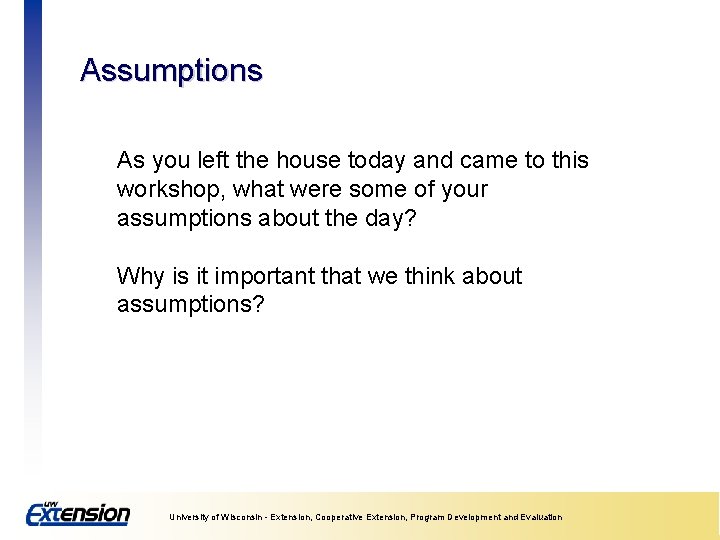 Assumptions

As you left the house today and came to this workshop, what were some of your assumptions about the day?

Why is it important that we think about assumptions?

UW Extension

University of Wisconsin - Extension, Cooperative Extension, Program Development and Evaluation